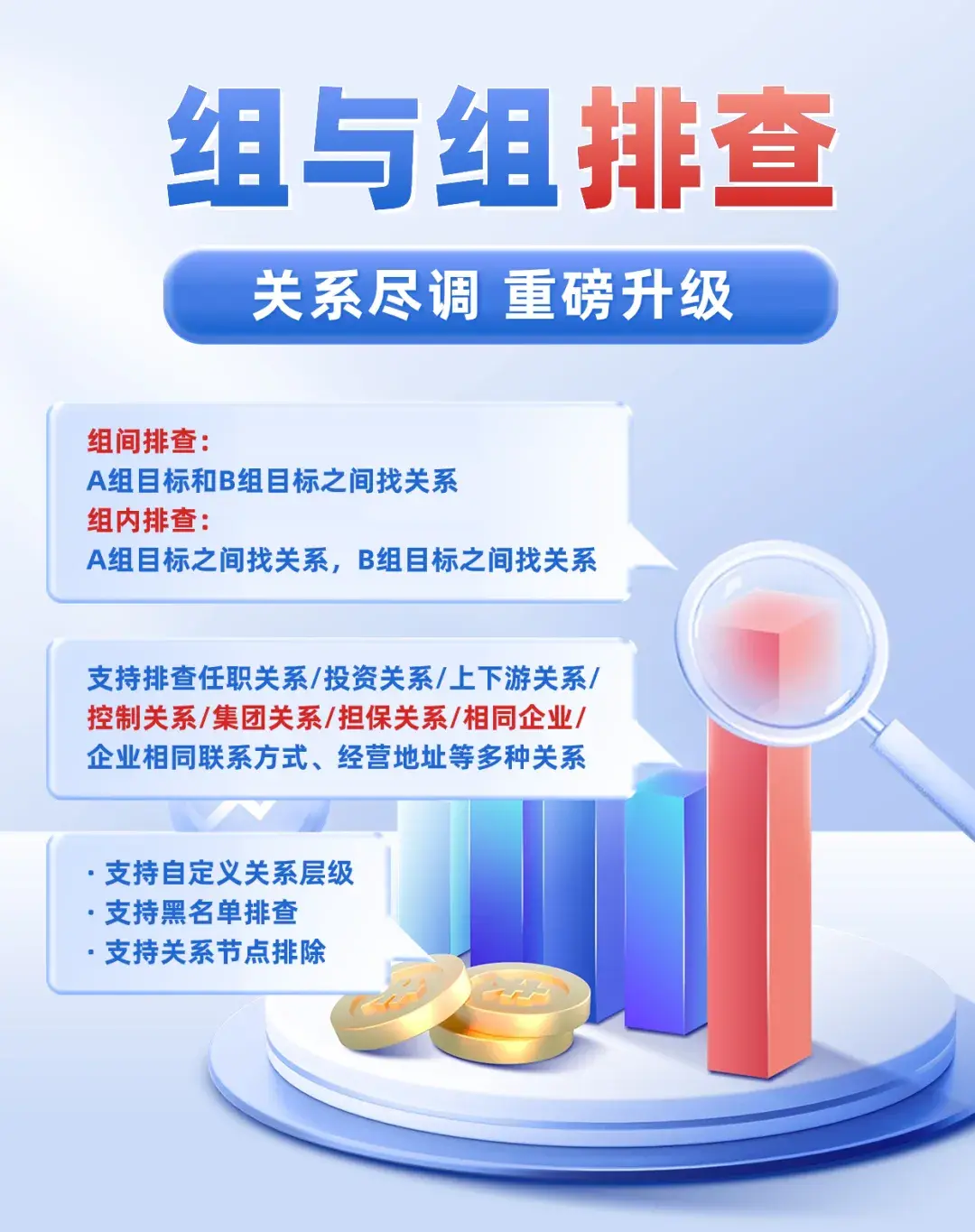 组与组排查

关系尽调 重磅升级

组间排查：
A组目标和B组目标之间找关系
组内排查：
A组目标之间找关系，B组目标之间找关系

支持排查任职关系/投资关系/上下游关系/控制关系/集团关系/担保关系/相同企业/企业相同联系方式、经营地址等多种关系

· 支持自定义关系层级
· 支持黑名单排查
· 支持关系节点排除